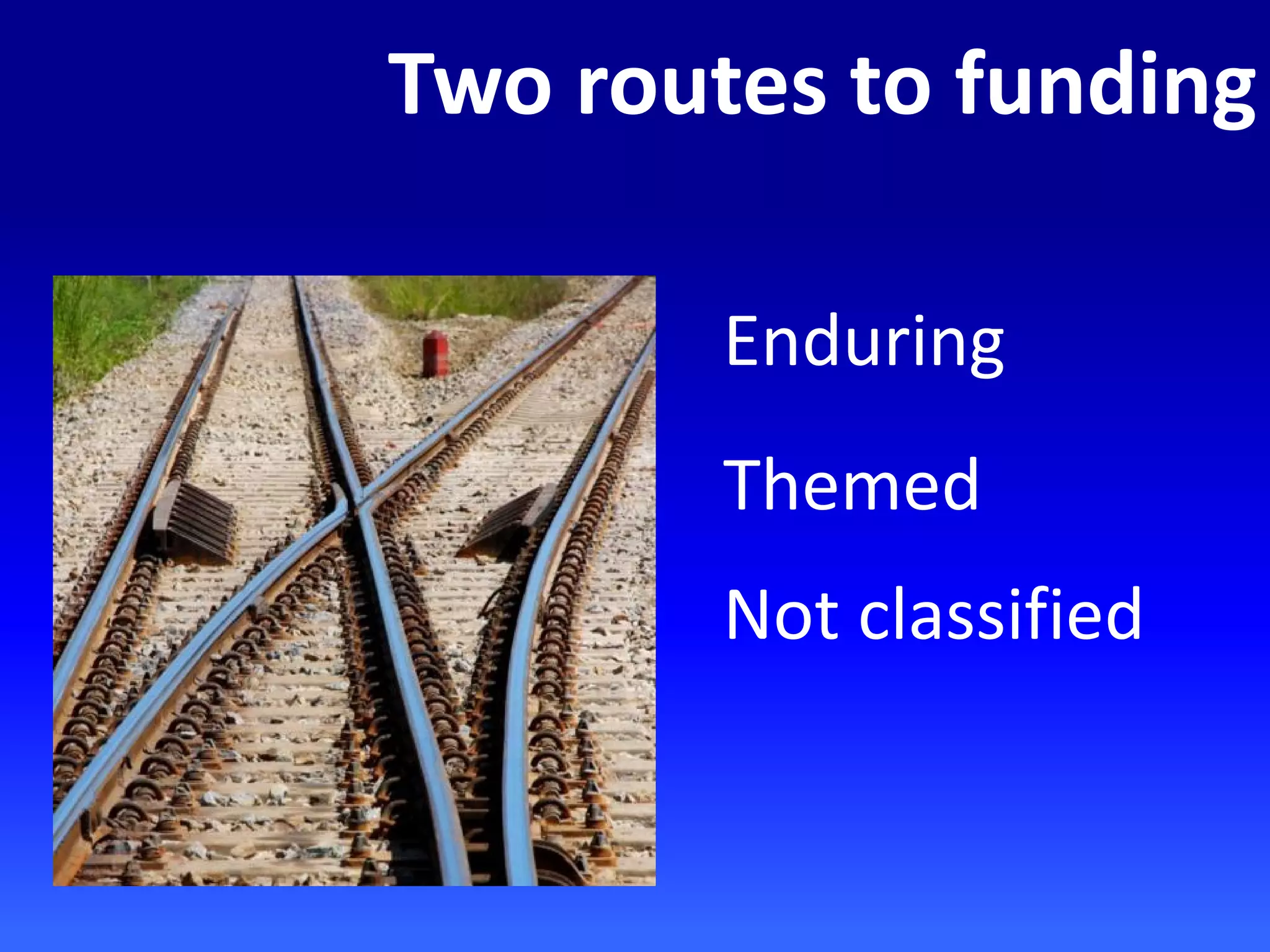 Two routes to funding

Enduring

Themed

Not classified